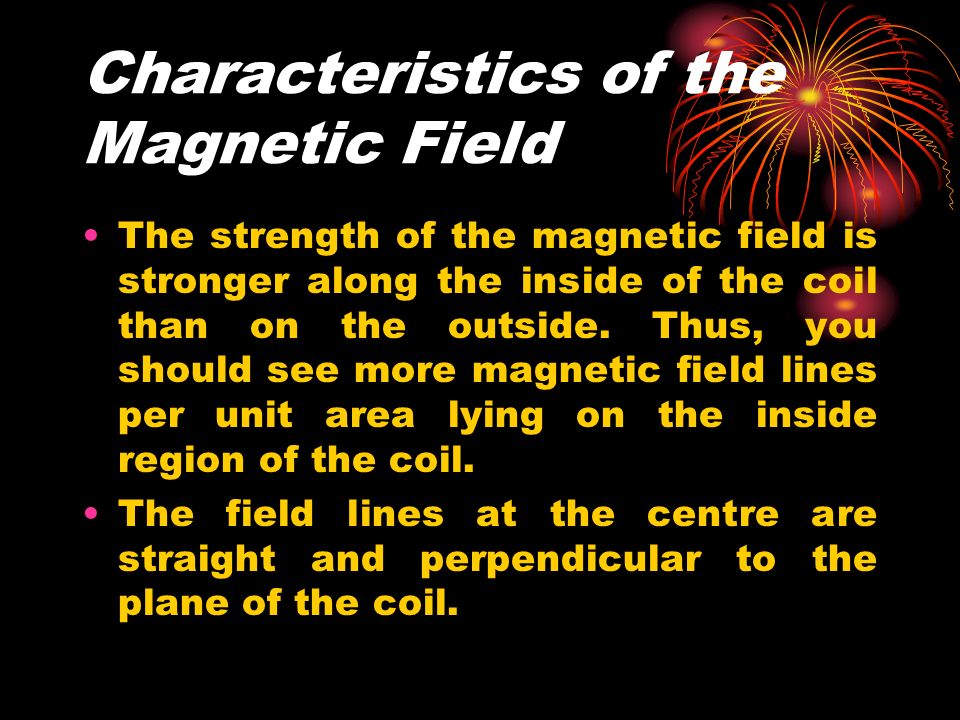 Characteristics of the Magnetic Field

• The strength of the magnetic field is stronger along the inside of the coil than on the outside. Thus, you should see more magnetic field lines per unit area lying on the inside region of the coil.
• The field lines at the centre are straight and perpendicular to the plane of the coil.